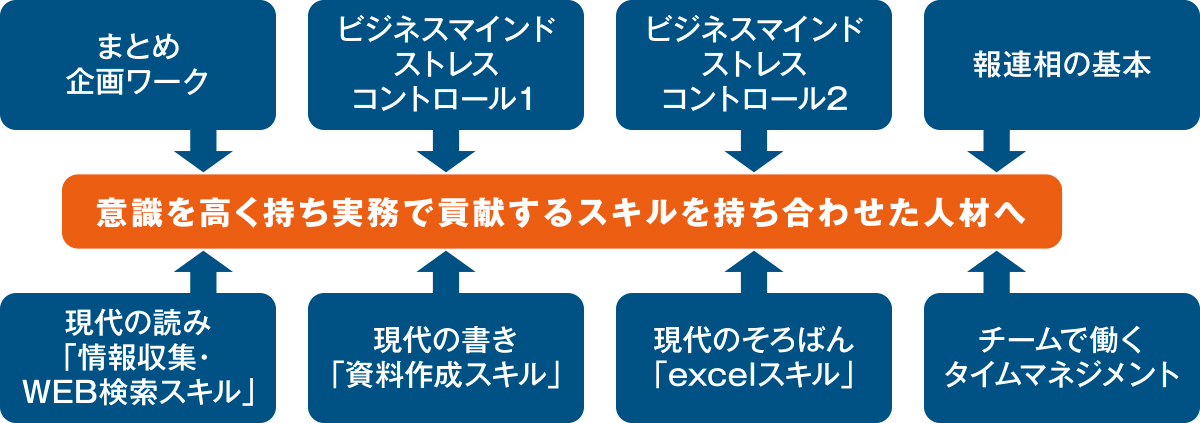 まとめ
企画ワーク

ビジネスマインド
ストレス
コントロール1

ビジネスマインド
ストレス
コントロール2

報連相の基本

意識を高く持ち実務で貢献するスキルを持ち合わせた人材へ

現代の読み
「情報収集・
WEB検索スキル」

現代の書き
「資料作成スキル」

現代のそろばん
「excelスキル」

チームで働く
タイムマネジメント